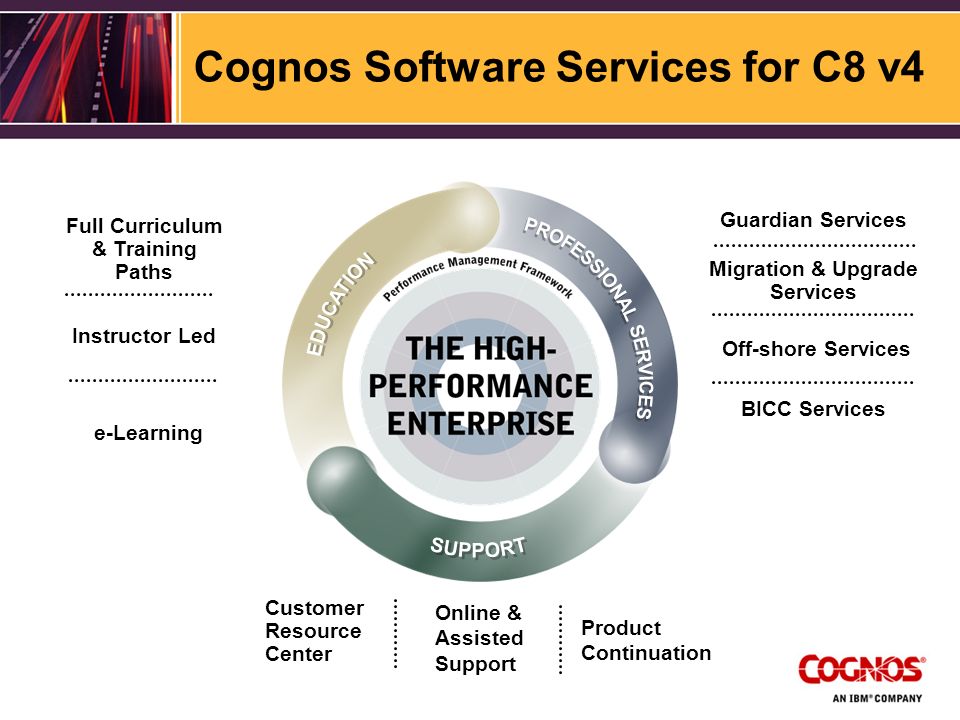 Cognos Software Services for C8 v4

Full Curriculum & Training Paths

Instructor Led

e-Learning

EDUCATION

PROFESSIONAL SERVICES

Performance Management Framework

THE HIGH-PERFORMANCE ENTERPRISE

SUPPORT

Guardian Services

Migration & Upgrade Services

Off-shore Services

BICC Services

Customer Resource Center

Online & Assisted Support

Product Continuation

COGNOS®
AN IBM® COMPANY